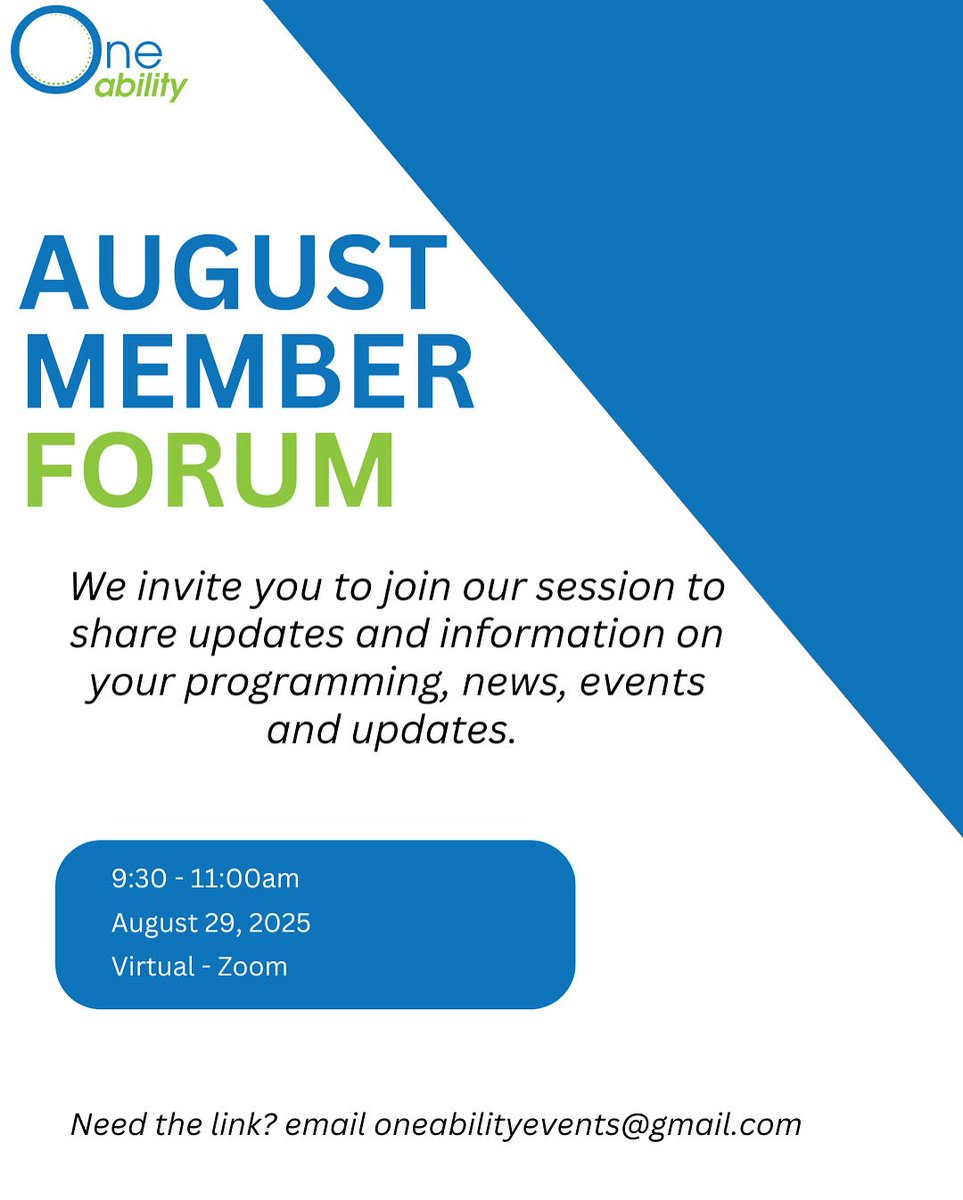 One ability

AUGUST MEMBER FORUM

We invite you to join our session to share updates and information on your programming, news, events and updates.

9:30 - 11:00am
August 29, 2025
Virtual - Zoom

Need the link? email oneabilityevents@gmail.com